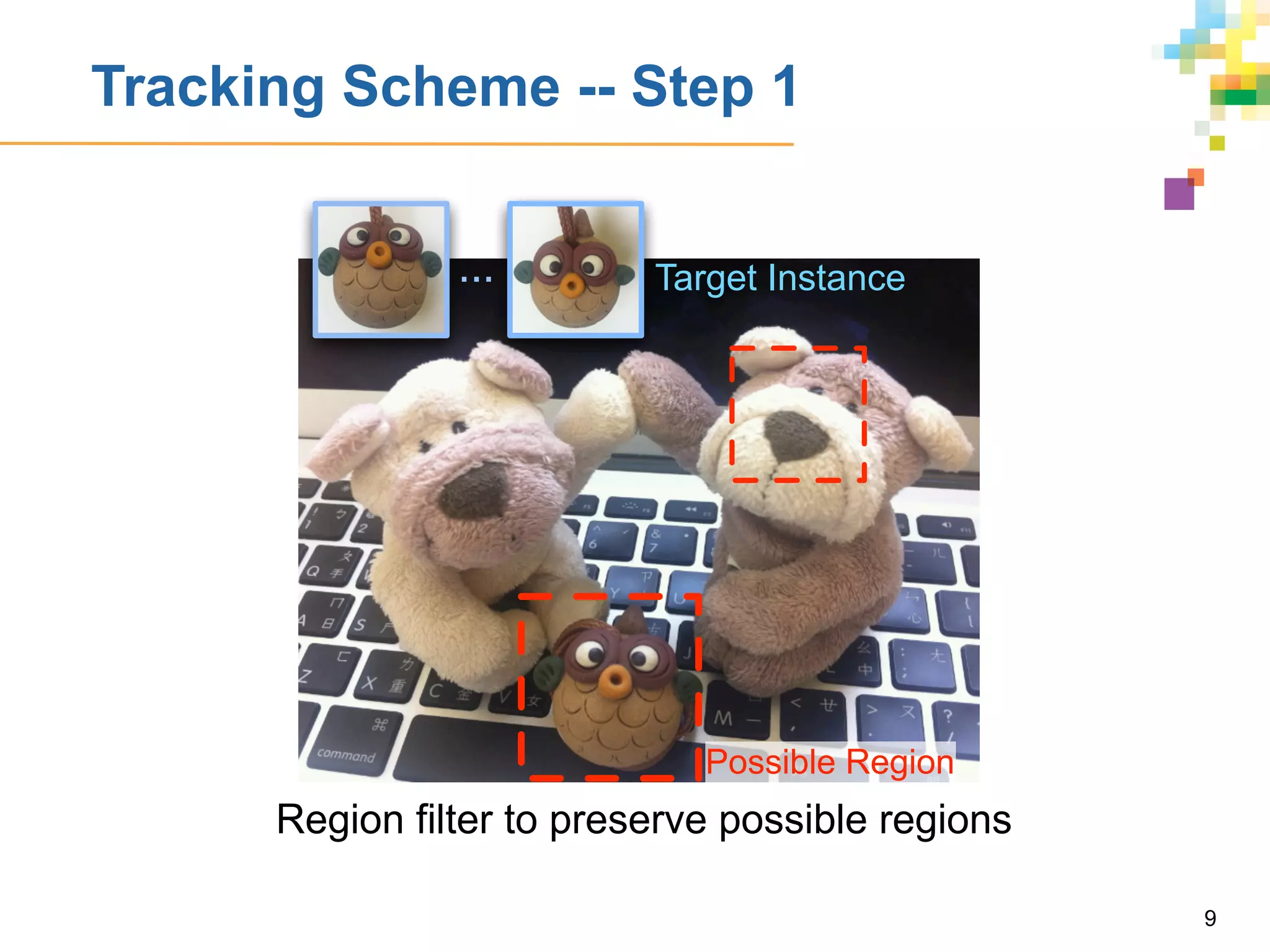 Tracking Scheme -- Step 1

...

Target Instance

command

Possible Region

Region filter to preserve possible regions

9